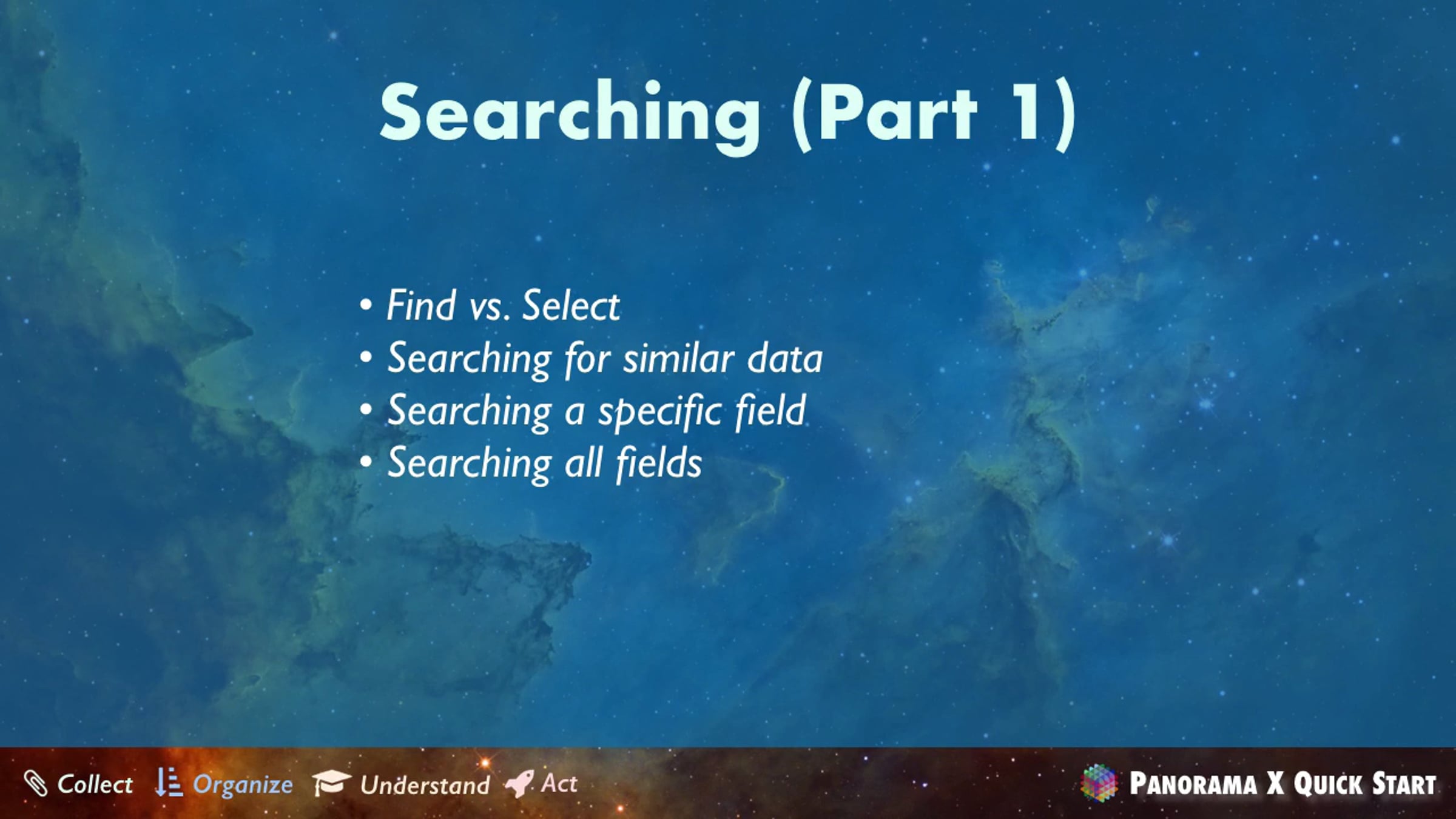 Searching (Part 1)

• Find vs. Select
• Searching for similar data
• Searching a specific field
• Searching all fields

Collect Organize Understand Act

PANORAMA X QUICK START